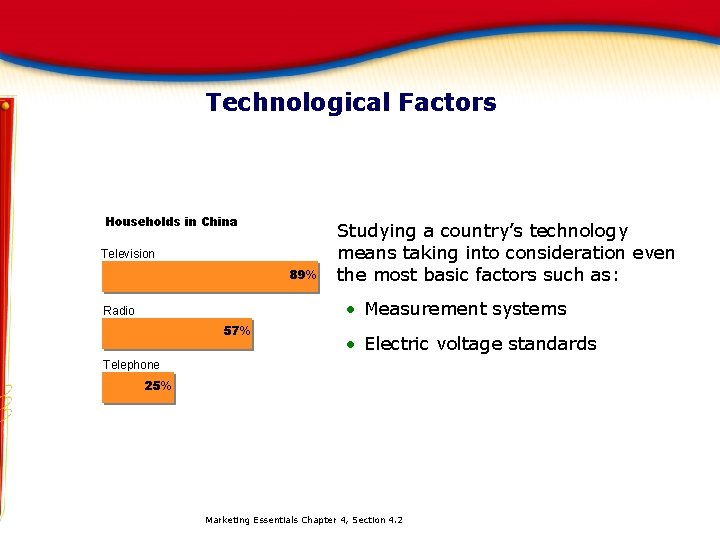 Technological Factors

Households in China

Television

89%

Radio

57%

Telephone

25%

Studying a country's technology means taking into consideration even the most basic factors such as:

• Measurement systems

• Electric voltage standards

Marketing Essentials Chapter 4, Section 4.2